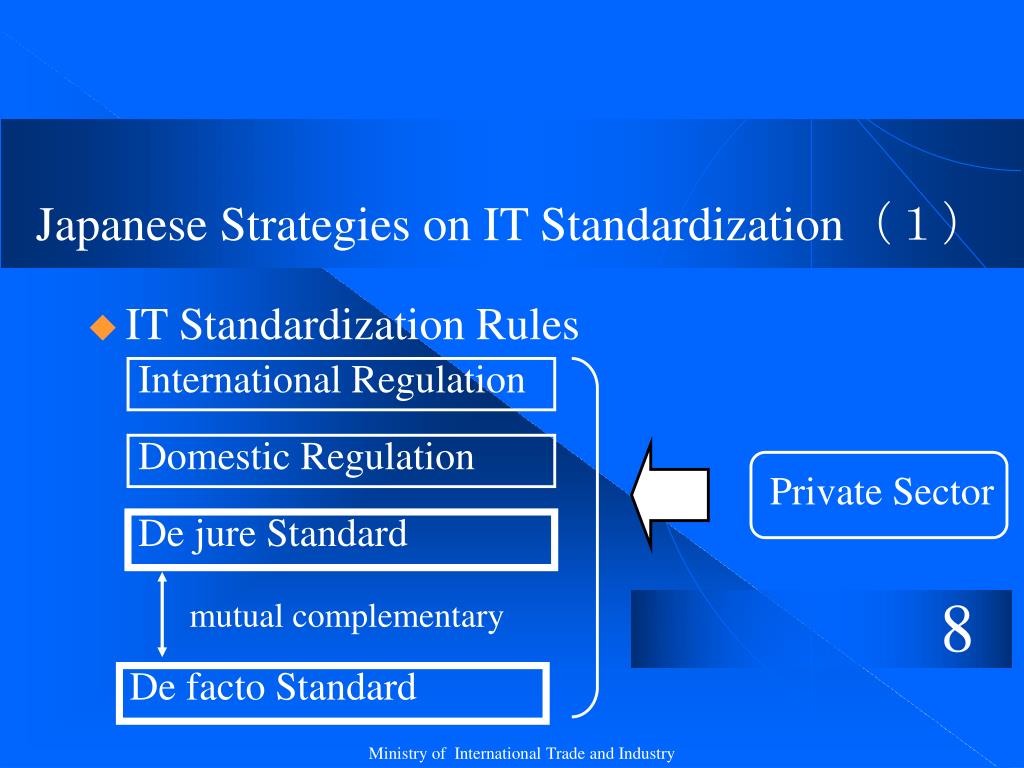 Japanese Strategies on IT Standardization （１）

IT Standardization Rules

International Regulation

Domestic Regulation

De jure Standard

mutual complementary

De facto Standard

Private Sector

8

Ministry of International Trade and Industry